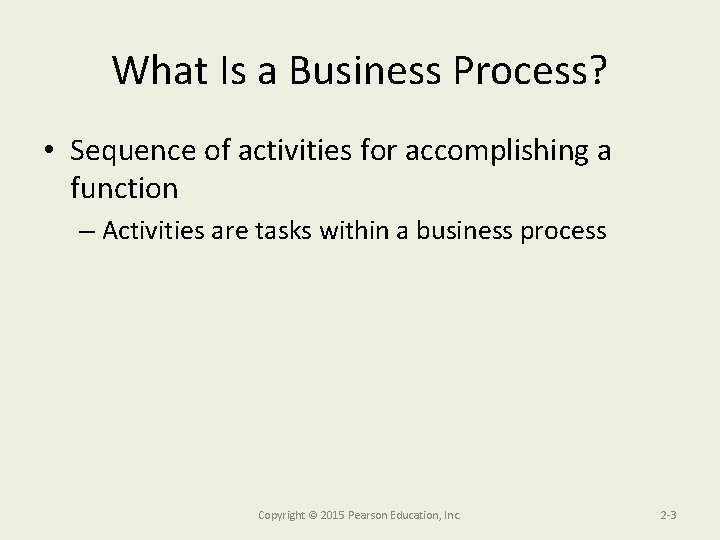 What Is a Business Process?

• Sequence of activities for accomplishing a function

– Activities are tasks within a business process

Copyright © 2015 Pearson Education, Inc.

2-3